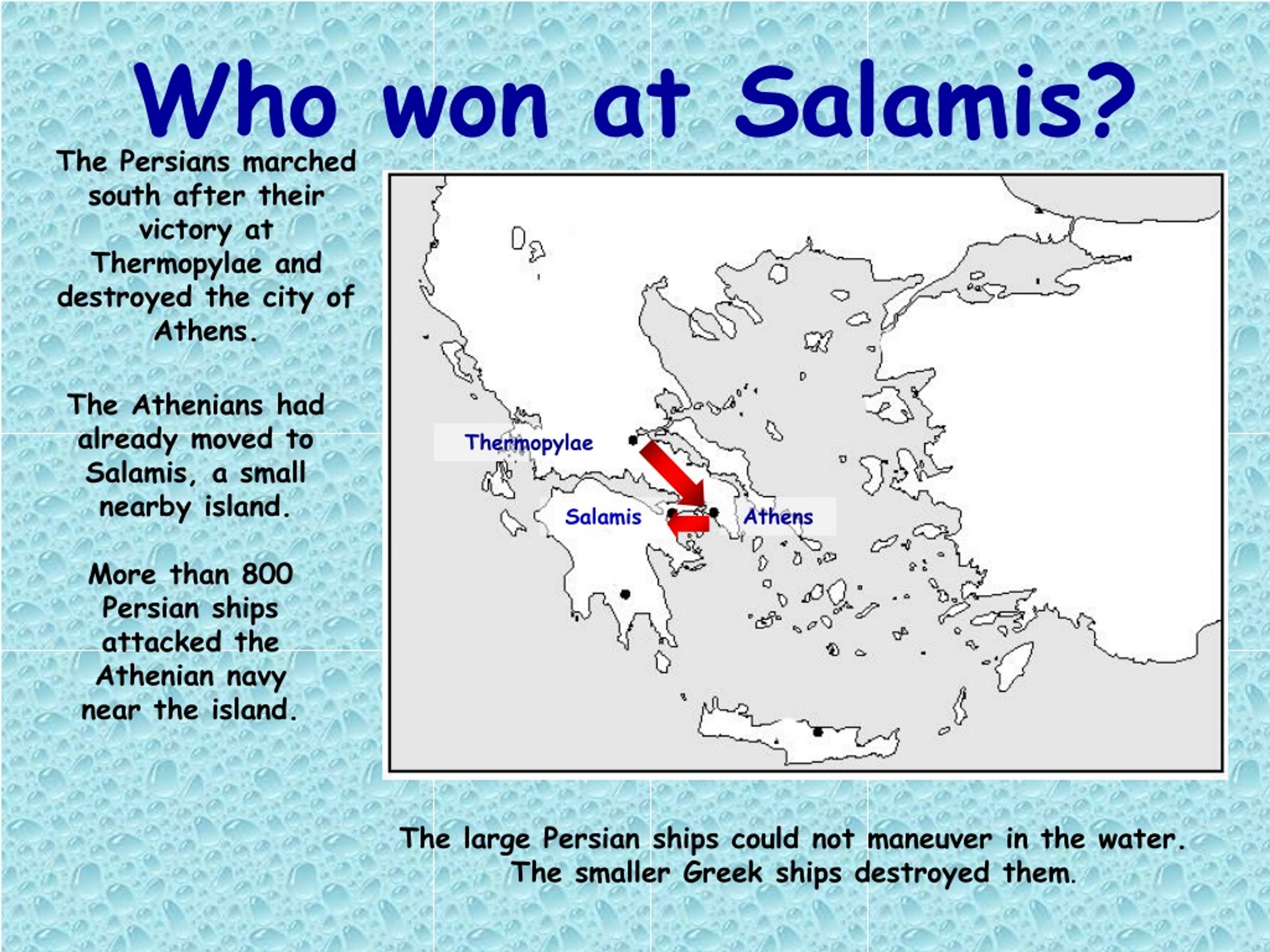 Who won at Salamis?

The Persians marched south after their victory at Thermopylae and destroyed the city of Athens.

The Athenians had already moved to Salamis, a small nearby island.

More than 800 Persian ships attacked the Athenian navy near the island.

Thermopylae

Salamis

Athens

The large Persian ships could not maneuver in the water. The smaller Greek ships destroyed them.